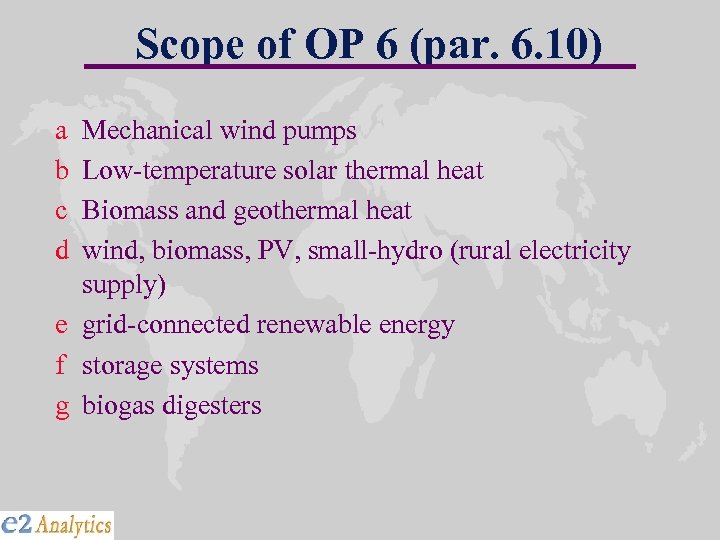 Scope of OP 6 (par. 6.10)

a Mechanical wind pumps

b Low-temperature solar thermal heat

c Biomass and geothermal heat

d wind, biomass, PV, small-hydro (rural electricity supply)

e grid-connected renewable energy

f storage systems

g biogas digesters

e2 Analytics